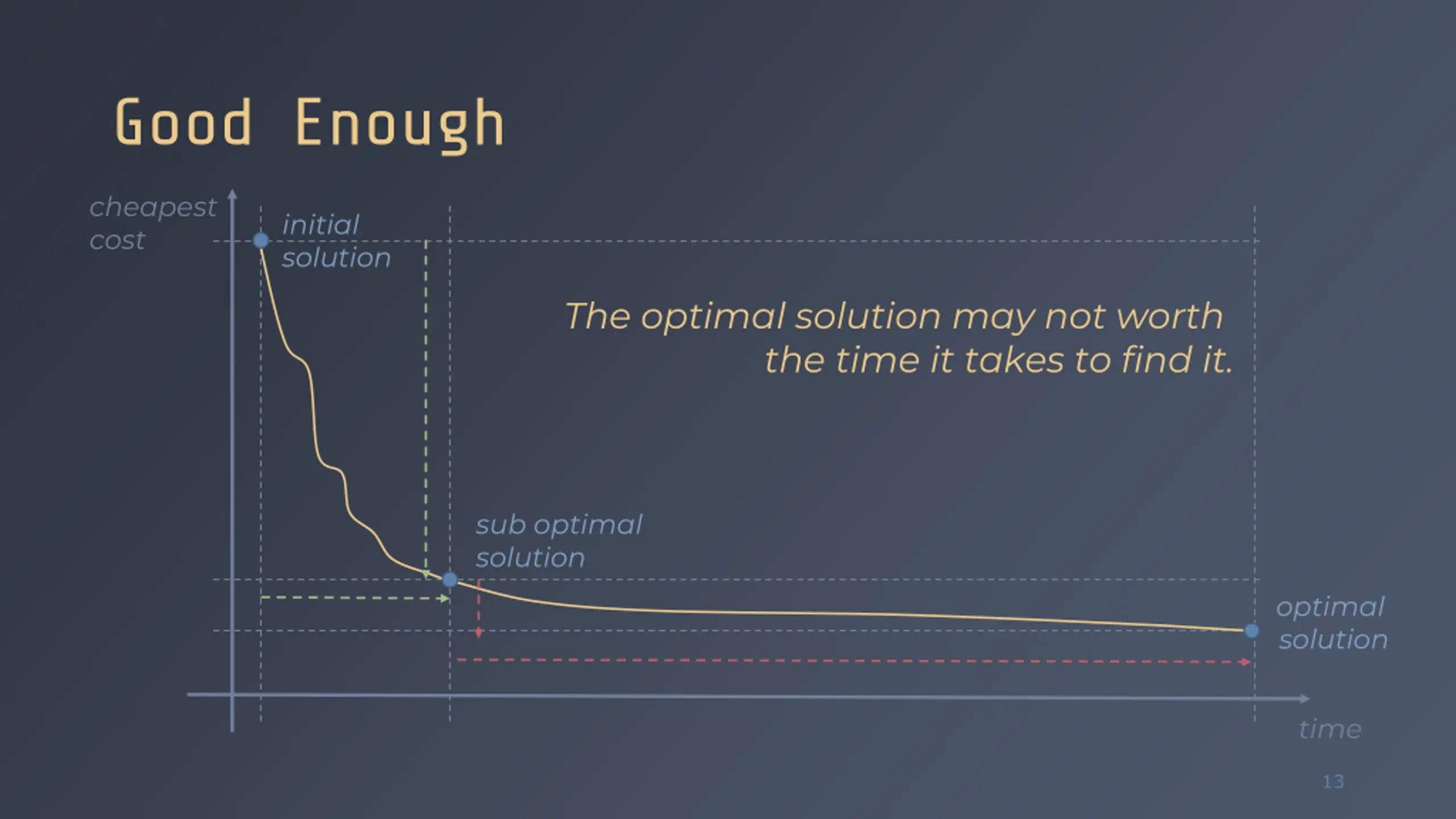 Good Enough

cheapest cost

initial solution

The optimal solution may not worth the time it takes to find it.

sub optimal solution

optimal solution

time

13